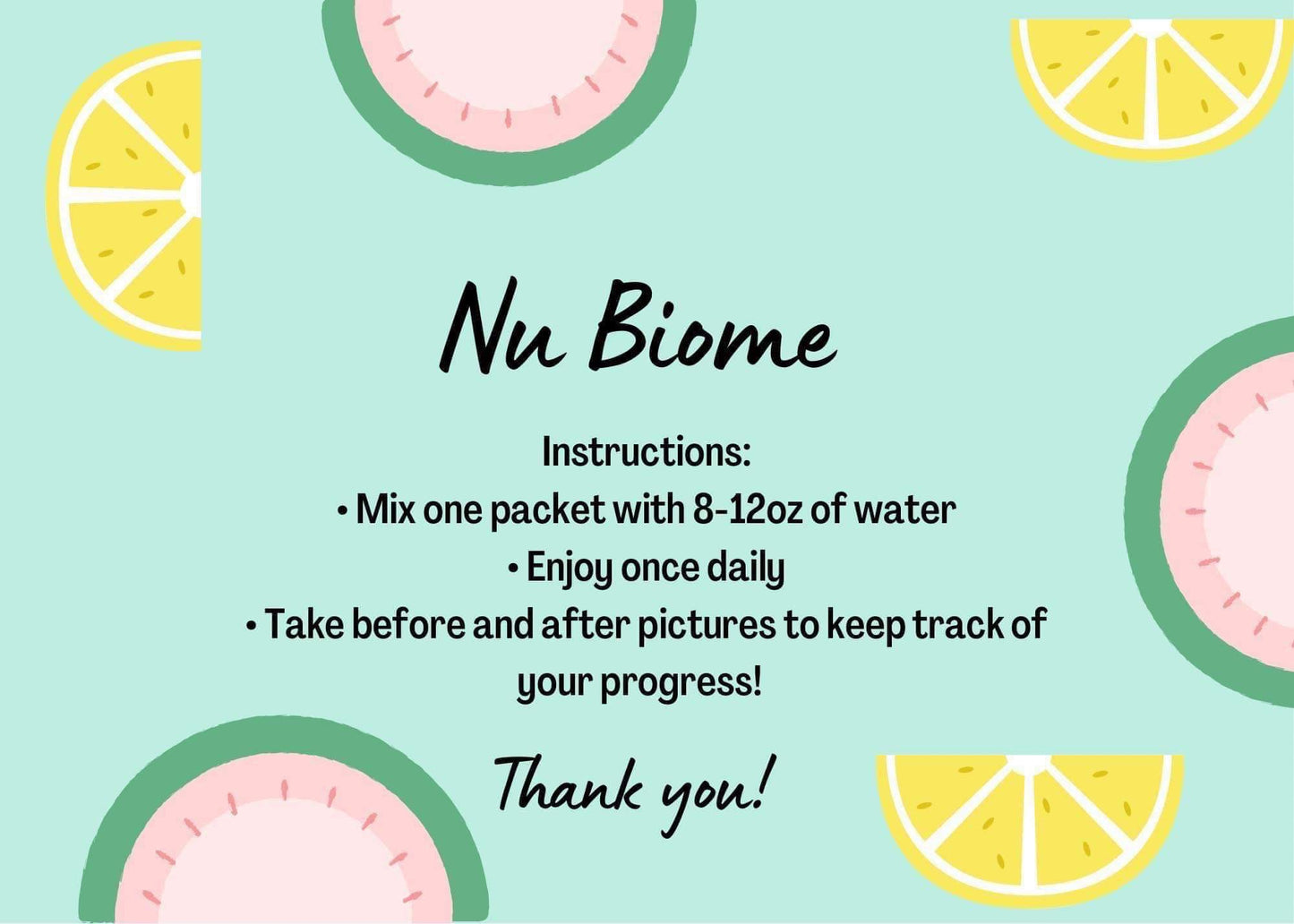 Nu Biome

Instructions:
• Mix one packet with 8-12oz of water
• Enjoy once daily
• Take before and after pictures to keep track of your progress!

Thank you!